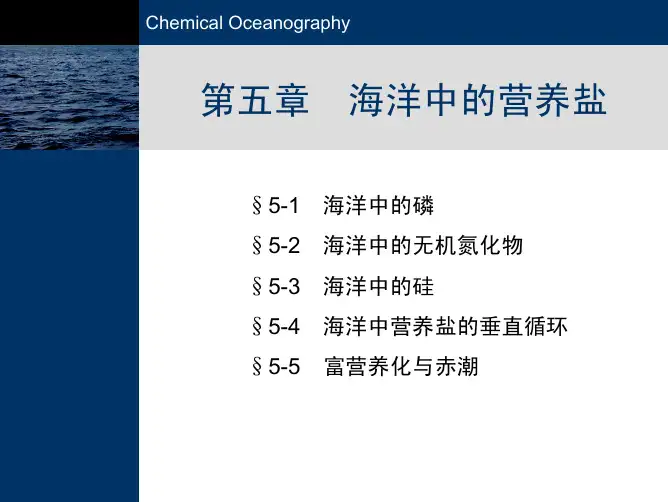 Chemical Oceanography

第五章　海洋中的营养盐

§5-1　海洋中的磷
§5-2　海洋中的无机氮化物
§5-3　海洋中的硅
§5-4　海洋中营养盐的垂直循环
§5-5　富营养化与赤潮